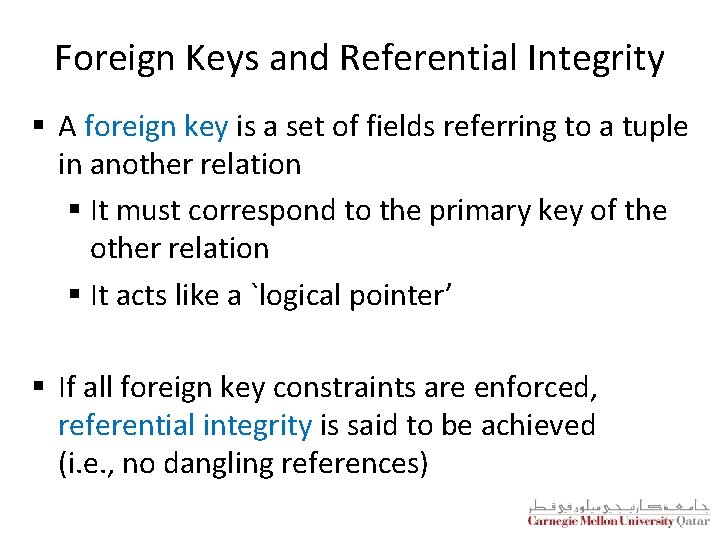 Foreign Keys and Referential Integrity

▪ A foreign key is a set of fields referring to a tuple in another relation

▪ It must correspond to the primary key of the other relation

▪ It acts like a `logical pointer'

▪ If all foreign key constraints are enforced, referential integrity is said to be achieved (i.e., no dangling references)

جامعة كارنيجي ميلون في قطر
Carnegie Mellon University Qatar